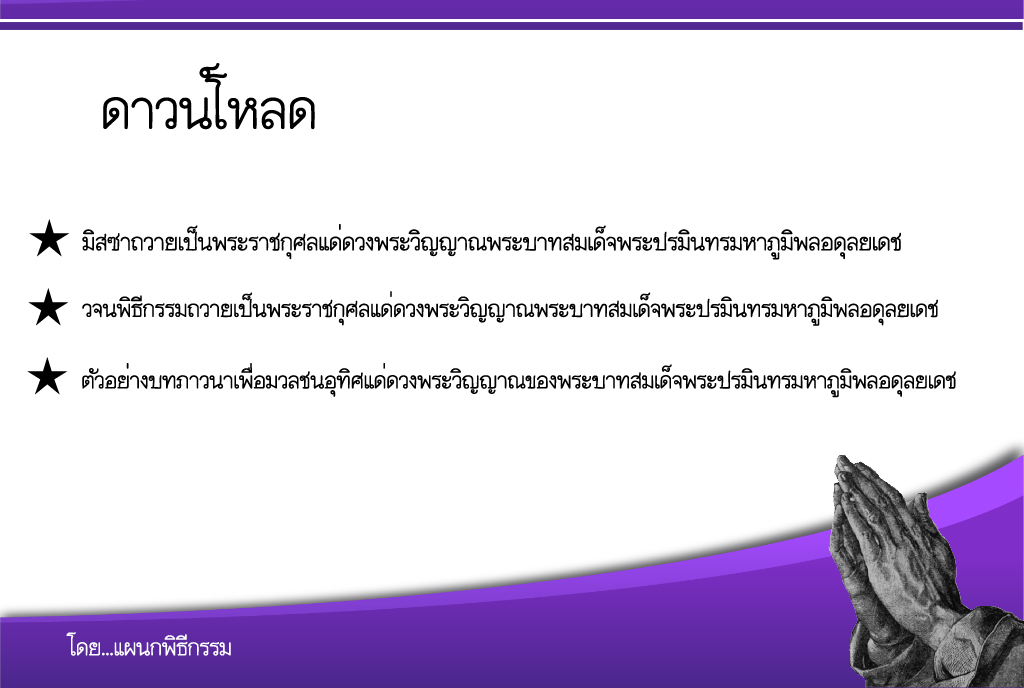 ดาวน์โหลด

★ มิสซาถวายเป็นพระราชกุศลแด่ดวงพระวิญญาณพระบาทสมเด็จพระปรมินทรมหาภูมิพลอดุลยเดช

★ วจนพิธีกรรมถวายเป็นพระราชกุศลแด่ดวงพระวิญญาณพระบาทสมเด็จพระปรมินทรมหาภูมิพลอดุลยเดช

★ ตัวอย่างบทภาวนาเพื่อมวลชนอุทิศแด่ดวงพระวิญญาณของพระบาทสมเด็จพระปรมินทรมหาภูมิพลอดุลยเดช

โดย...แผนกพิธีกรรม